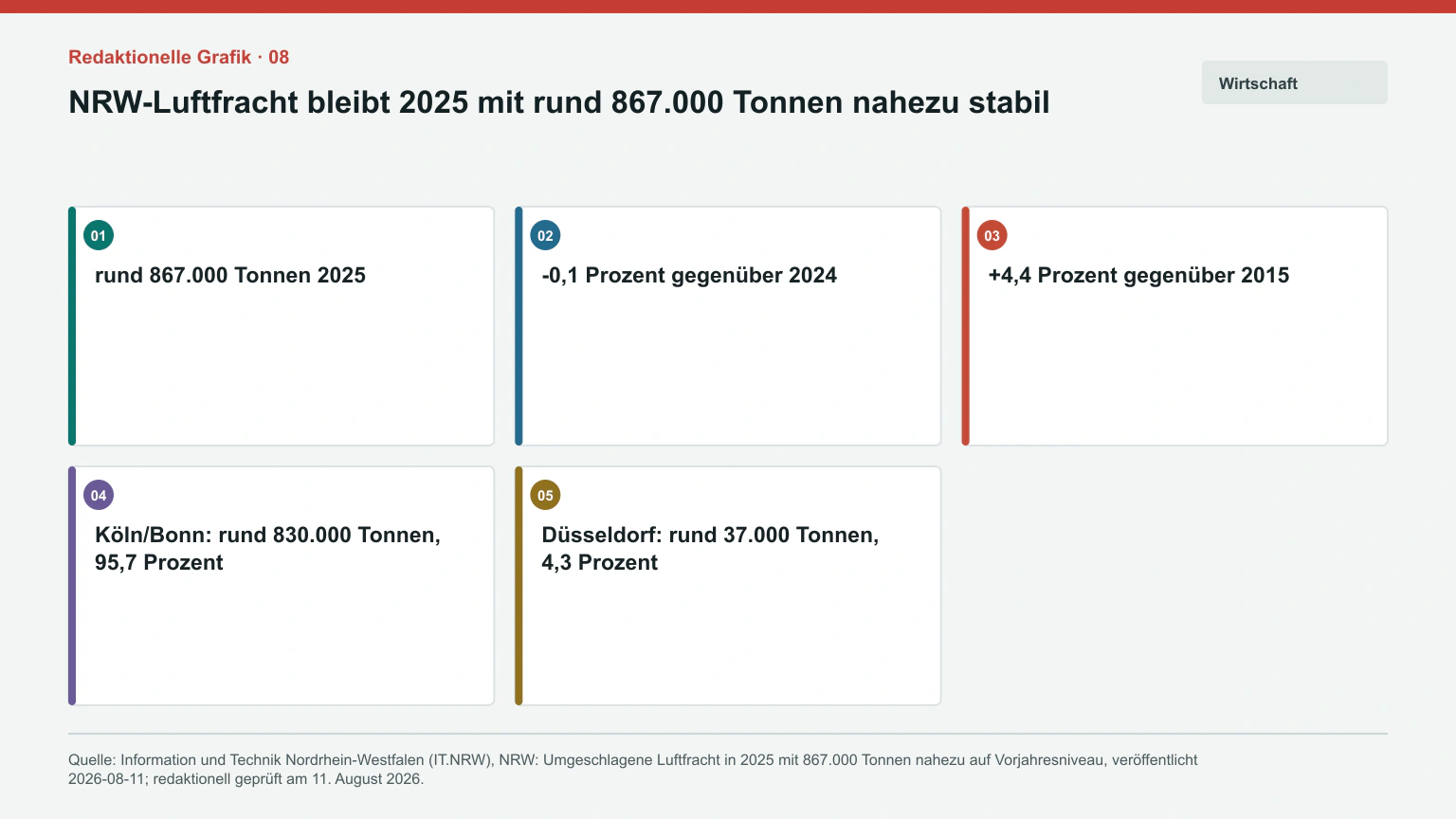 Redaktionelle Grafik · 08

NRW-Luftfracht bleibt 2025 mit rund 867.000 Tonnen nahezu stabil

Wirtschaft

01

rund 867.000 Tonnen 2025

02

-0,1 Prozent gegenüber 2024

03

+4,4 Prozent gegenüber 2015

04

Köln/Bonn: rund 830.000 Tonnen, 95,7 Prozent

05

Düsseldorf: rund 37.000 Tonnen, 4,3 Prozent

Quelle: Information und Technik Nordrhein-Westfalen (IT.NRW), NRW: Umgeschlagene Luftfracht in 2025 mit 867.000 Tonnen nahezu auf Vorjahresniveau, veröffentlicht 2026-08-11; redaktionell geprüft am 11. August 2026.